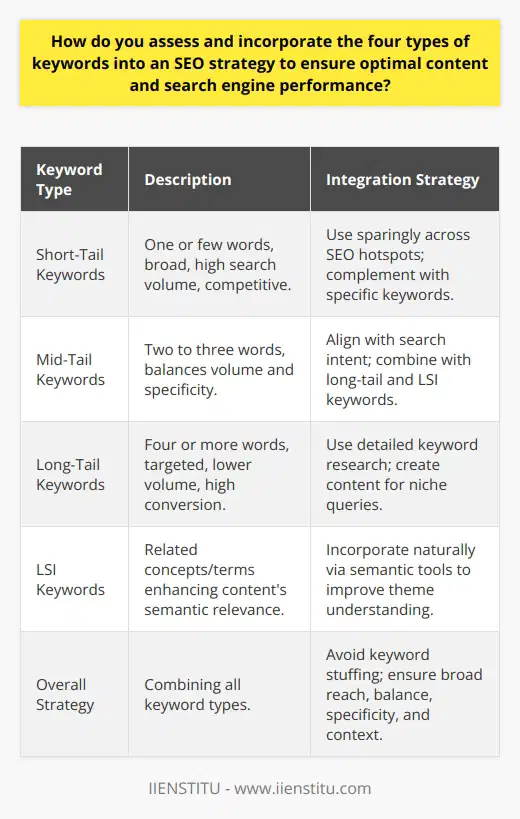 How do you assess and incorporate the four types of keywords into an SEO strategy to ensure optimal content and search engine performance?

| Keyword Type | Description | Integration Strategy |
|---|---|---|
| Short-Tail Keywords | One or few words, broad, high search volume, competitive. | Use sparingly across SEO hotspots; complement with specific keywords. |
| Mid-Tail Keywords | Two to three words, balances volume and specificity. | Align with search intent; combine with long-tail and LSI keywords. |
| Long-Tail Keywords | Four or more words, targeted, lower volume, high conversion. | Use detailed keyword research; create content for niche queries. |
| LSI Keywords | Related concepts/terms enhancing content's semantic relevance. | Incorporate naturally via semantic tools to improve theme understanding. |
| Overall Strategy | Combining all keyword types. | Avoid keyword stuffing; ensure broad reach, balance, specificity, and context. |

IIENSTITU - www.iienstitu.com